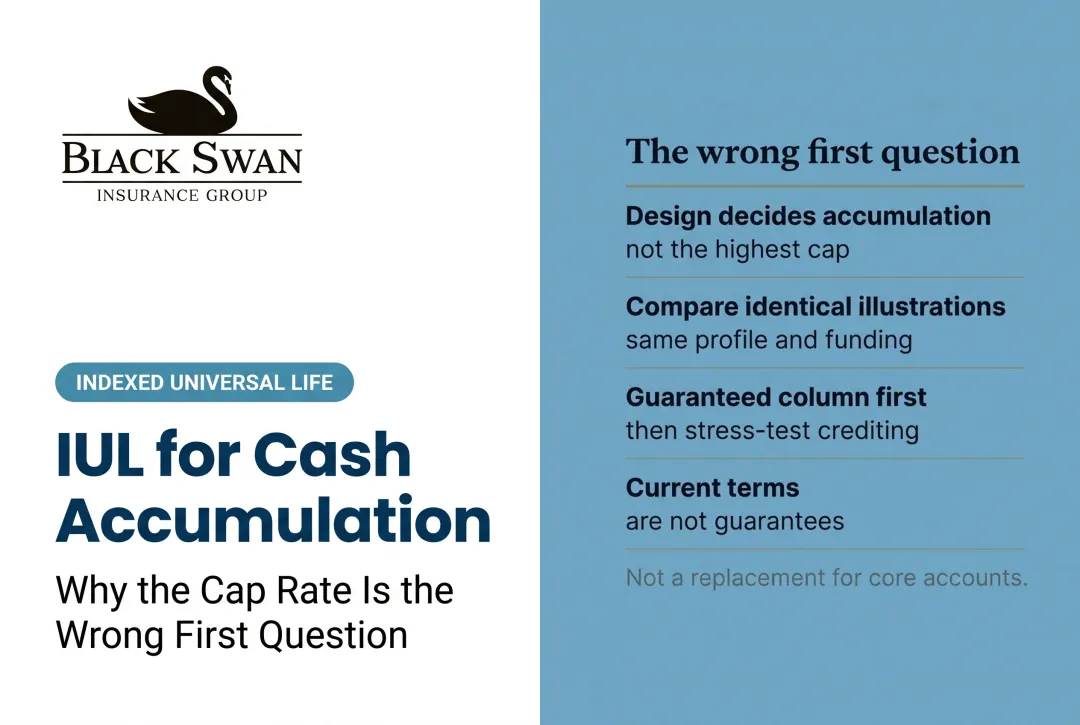 BLACK SWAN
INSURANCE GROUP

INDEXED UNIVERSAL LIFE

IUL for Cash Accumulation

Why the Cap Rate Is the Wrong First Question

The wrong first question

Design decides accumulation
not the highest cap

Compare identical illustrations
same profile and funding

Guaranteed column first
then stress-test crediting

Current terms
are not guarantees

Not a replacement for core accounts.